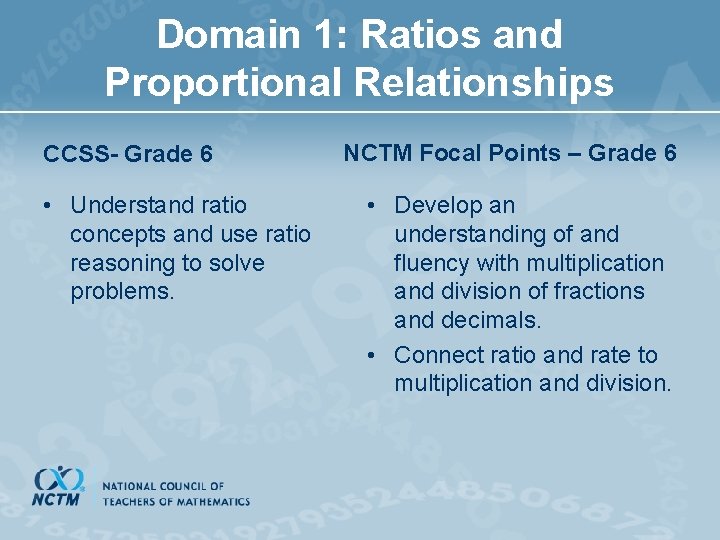 Domain 1: Ratios and Proportional Relationships

CCSS- Grade 6

• Understand ratio concepts and use ratio reasoning to solve problems.

NCTM Focal Points – Grade 6

• Develop an understanding of and fluency with multiplication and division of fractions and decimals.
• Connect ratio and rate to multiplication and division.

NCTM NATIONAL COUNCIL OF TEACHERS OF MATHEMATICS